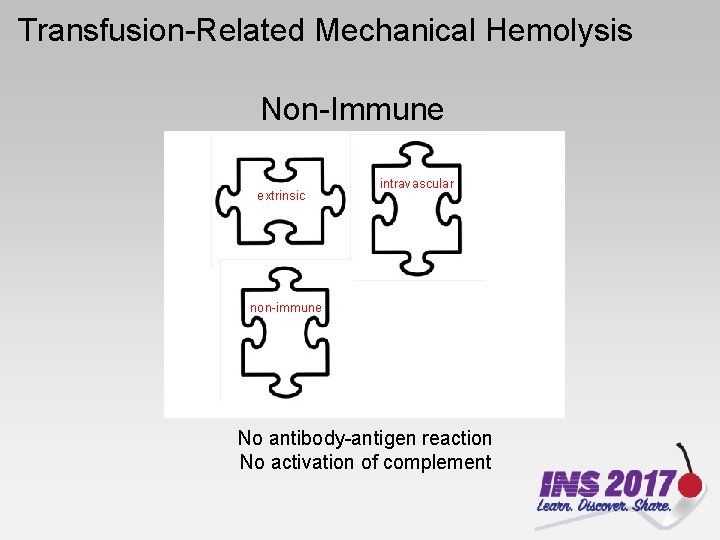 Transfusion-Related Mechanical Hemolysis

Non-Immune

extrinsic

intravascular

non-immune

No antibody-antigen reaction
No activation of complement

INS 2017
Learn. Discover. Share.